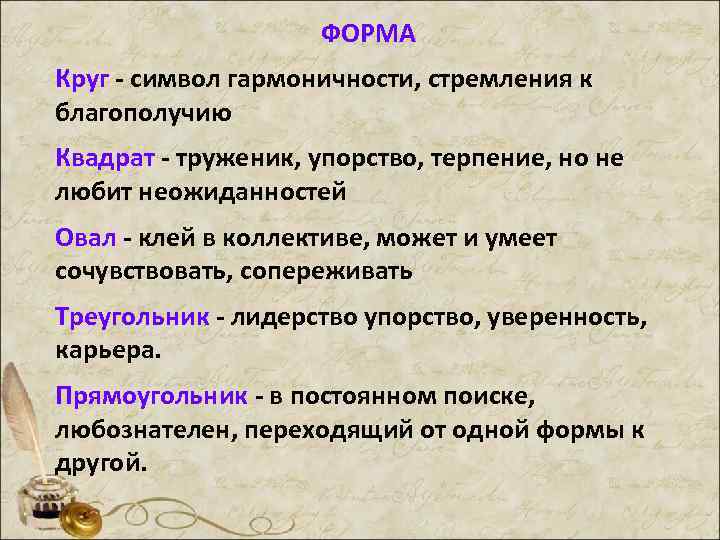 ФОРМА

Круг - символ гармоничности, стремления к благополучию

Квадрат - труженик, упорство, терпение, но не любит неожиданностей

Овал - клей в коллективе, может и умеет сочувствовать, сопереживать

Треугольник - лидерство упорство, уверенность, карьера.

Прямоугольник - в постоянном поиске, любознателен, переходящий от одной формы к другой.